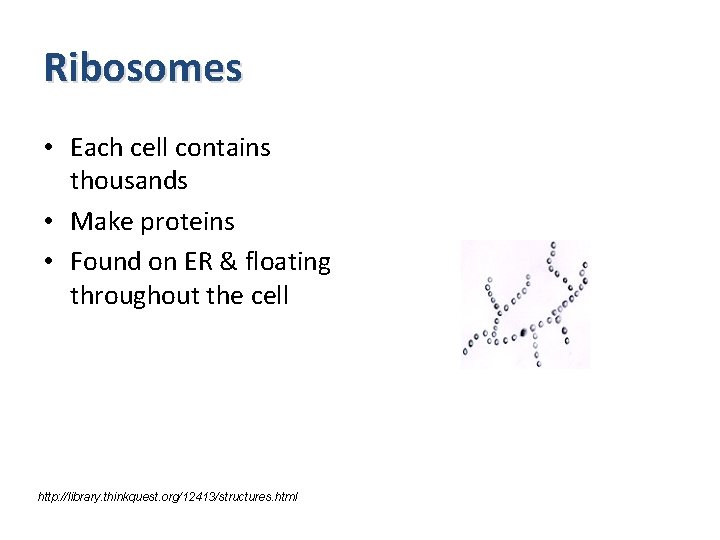 Ribosomes

• Each cell contains thousands
• Make proteins
• Found on ER & floating throughout the cell

http://library.thinkquest.org/12413/structures.html